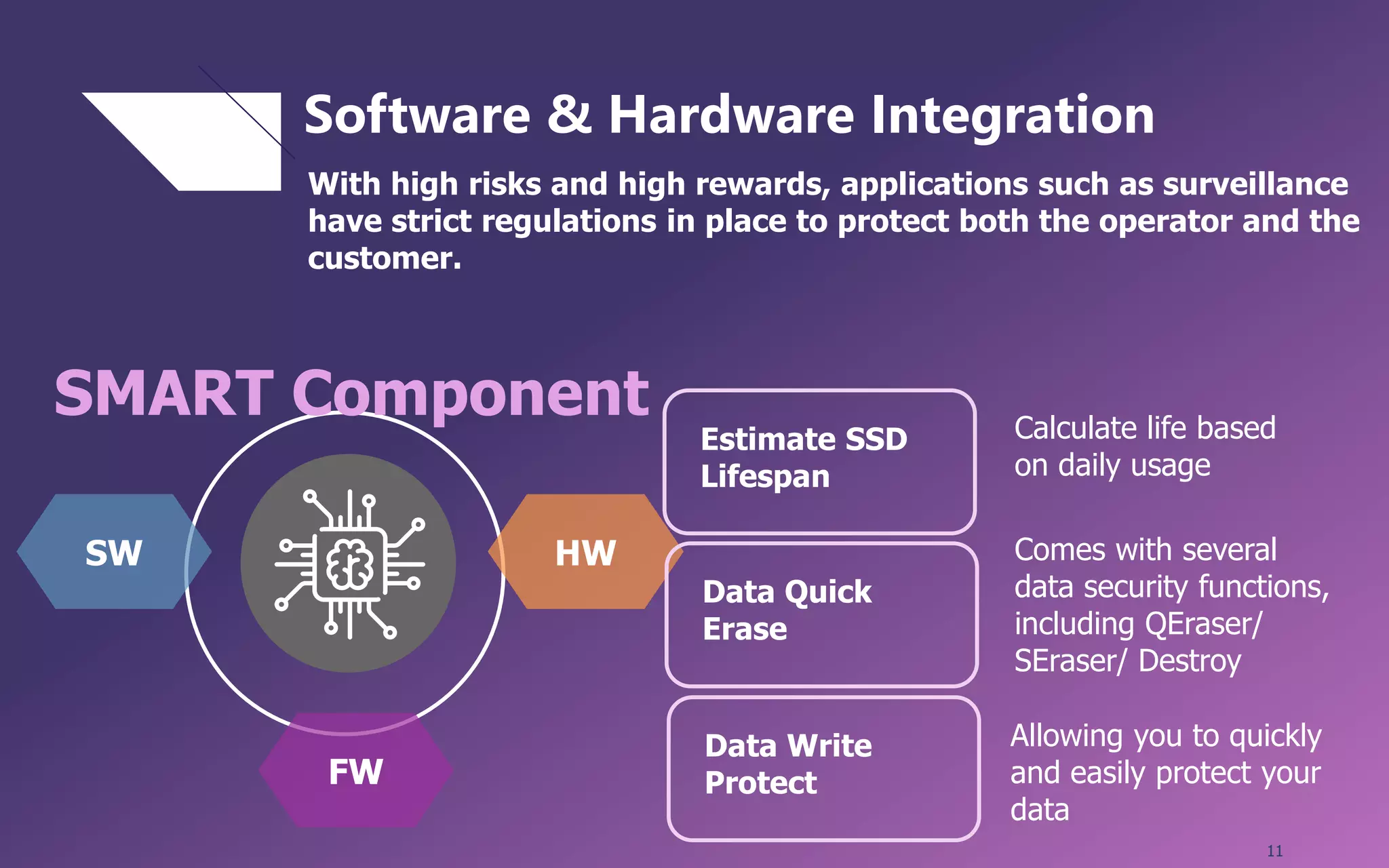 Software & Hardware Integration

With high risks and high rewards, applications such as surveillance have strict regulations in place to protect both the operator and the customer.

SMART Component

SW

HW

FW

Estimate SSD Lifespan

Calculate life based on daily usage

Data Quick Erase

Comes with several data security functions, including QEraser/ SEraser/ Destroy

Data Write Protect

Allowing you to quickly and easily protect your data

11